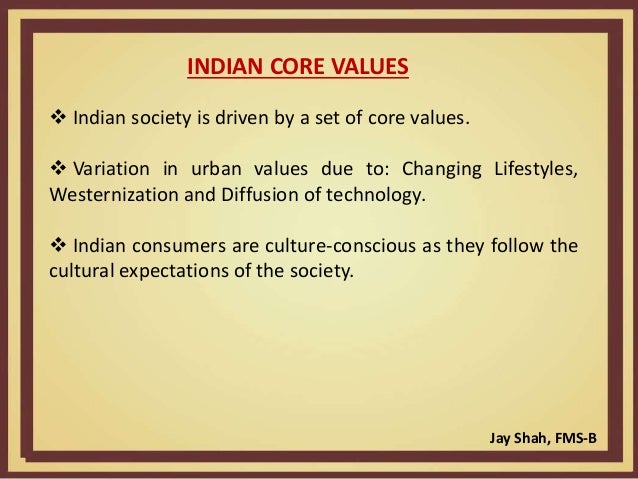 INDIAN CORE VALUES

❖ Indian society is driven by a set of core values.

❖ Variation in urban values due to: Changing Lifestyles, Westernization and Diffusion of technology.

❖ Indian consumers are culture-conscious as they follow the cultural expectations of the society.

Jay Shah, FMS-B